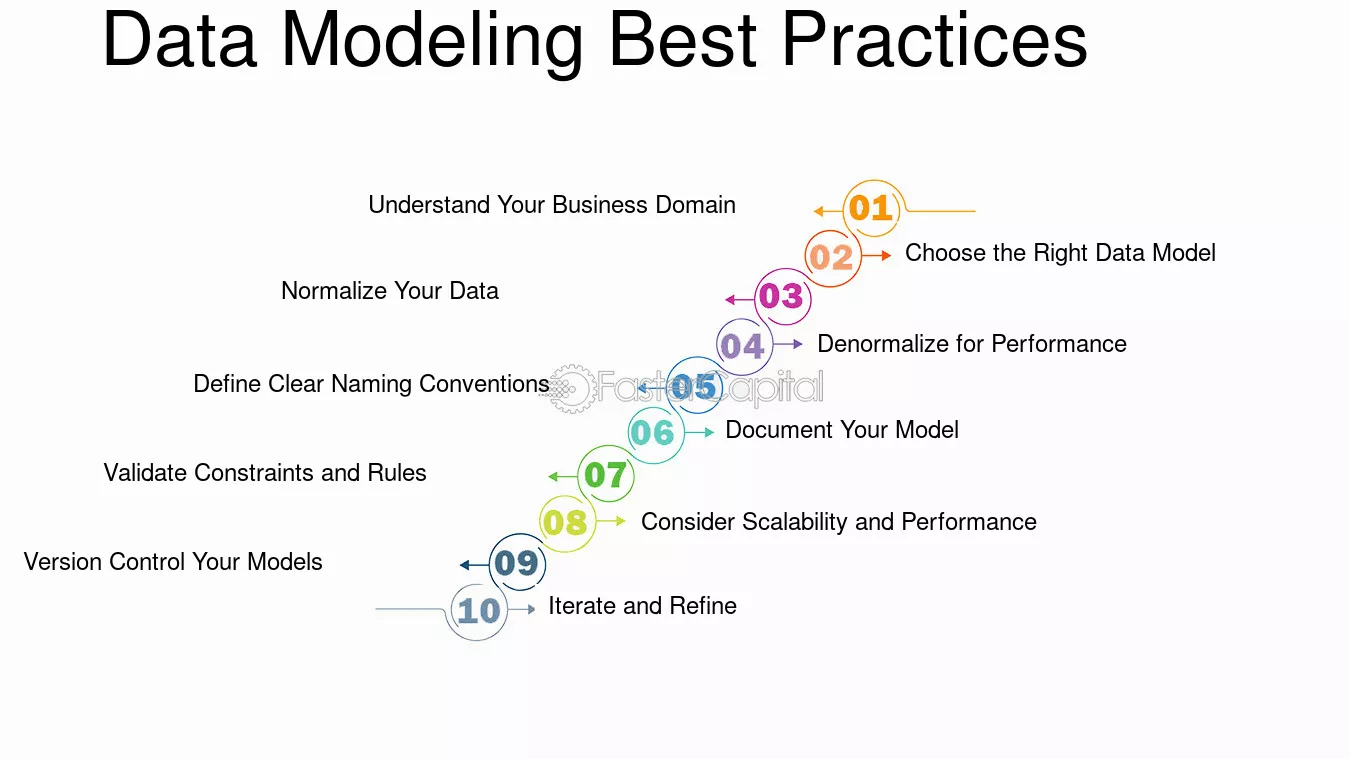 Data Modeling Best Practices

01 Understand Your Business Domain

02 Choose the Right Data Model

03 Normalize Your Data

04 Denormalize for Performance

05 Define Clear Naming Conventions

FasterCapital

06 Document Your Model

07 Validate Constraints and Rules

08 Consider Scalability and Performance

09 Version Control Your Models

10 Iterate and Refine